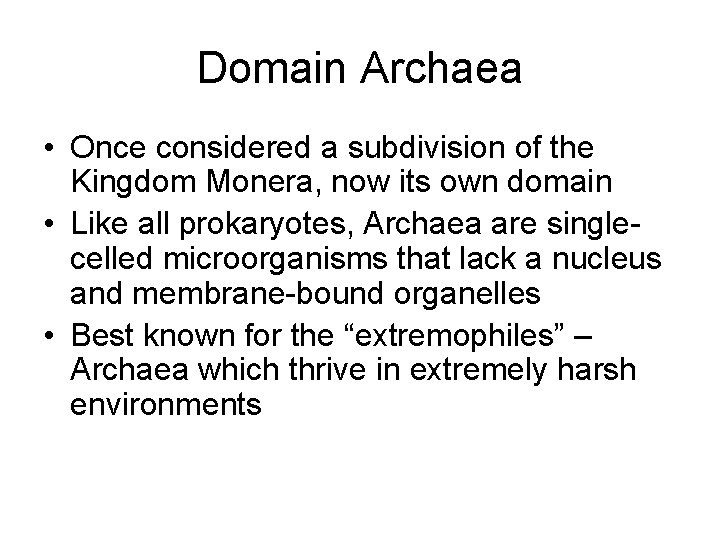 Domain Archaea

• Once considered a subdivision of the Kingdom Monera, now its own domain

• Like all prokaryotes, Archaea are single-celled microorganisms that lack a nucleus and membrane-bound organelles

• Best known for the “extremophiles” – Archaea which thrive in extremely harsh environments